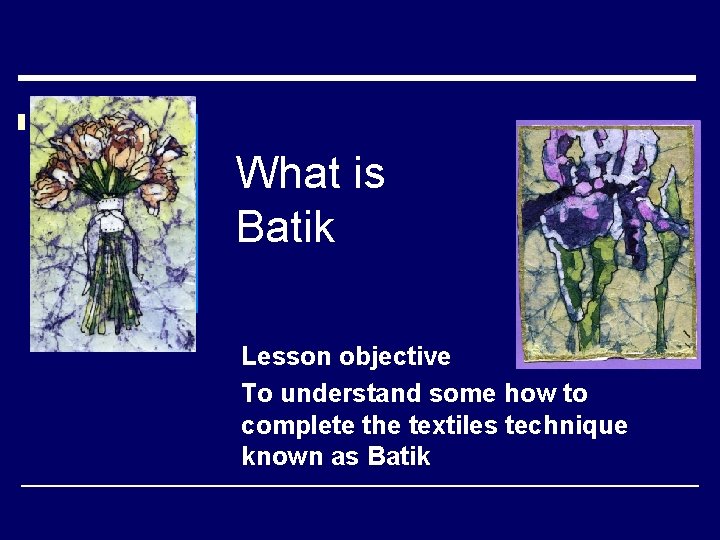 What is Batik

Lesson objective

To understand some how to complete the textiles technique known as Batik